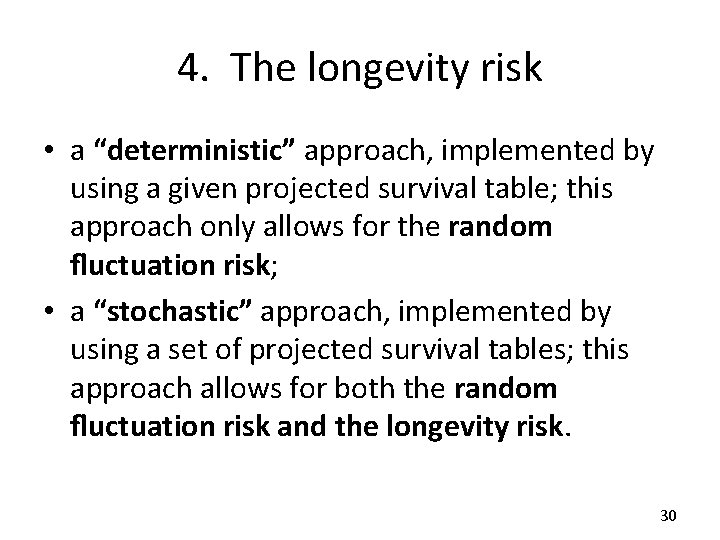 4. The longevity risk

• a “deterministic” approach, implemented by using a given projected survival table; this approach only allows for the random fluctuation risk;

• a “stochastic” approach, implemented by using a set of projected survival tables; this approach allows for both the random fluctuation risk and the longevity risk.

30